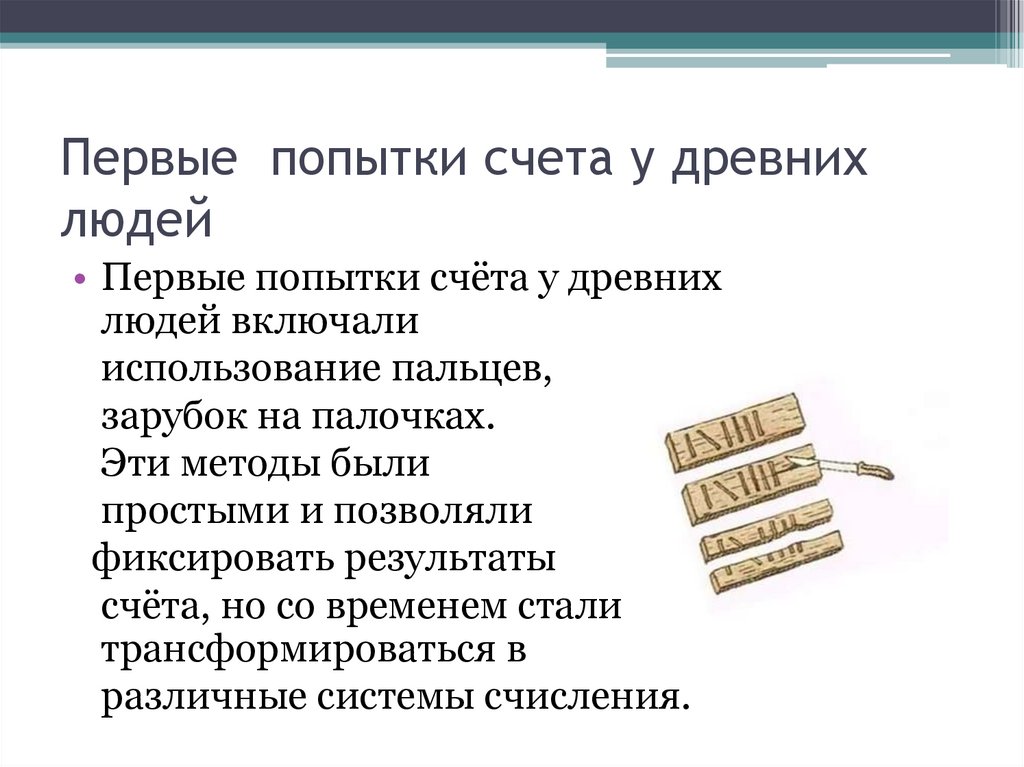 Первые попытки счета у древних людей

• Первые попытки счёта у древних людей включали использование пальцев, зарубок на палочках. Эти методы были простыми и позволяли фиксировать результаты счёта, но со временем стали трансформироваться в различные системы счисления.